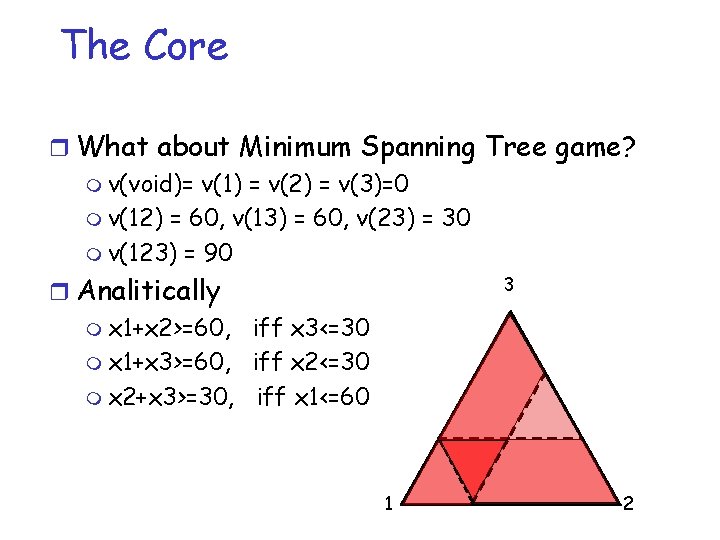 The Core

What about Minimum Spanning Tree game?

v(void)= v(1) = v(2) = v(3)=0

v(12) = 60, v(13) = 60, v(23) = 30

v(123) = 90

Analitically

x1+x2>=60, iff x3<=30

x1+x3>=60, iff x2<=30

x2+x3>=30, iff x1<=60

3

1

2